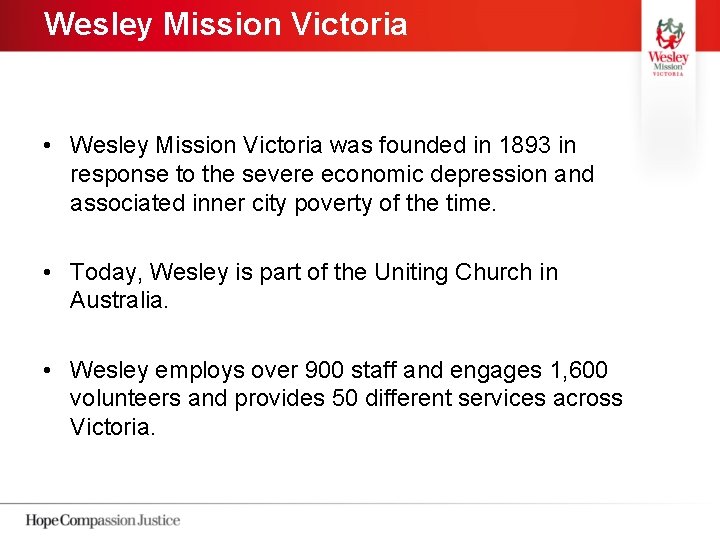 Wesley Mission Victoria

Wesley Mission VICTORIA

• Wesley Mission Victoria was founded in 1893 in response to the severe economic depression and associated inner city poverty of the time.

• Today, Wesley is part of the Uniting Church in Australia.

• Wesley employs over 900 staff and engages 1,600 volunteers and provides 50 different services across Victoria.

Hope Compassion Justice